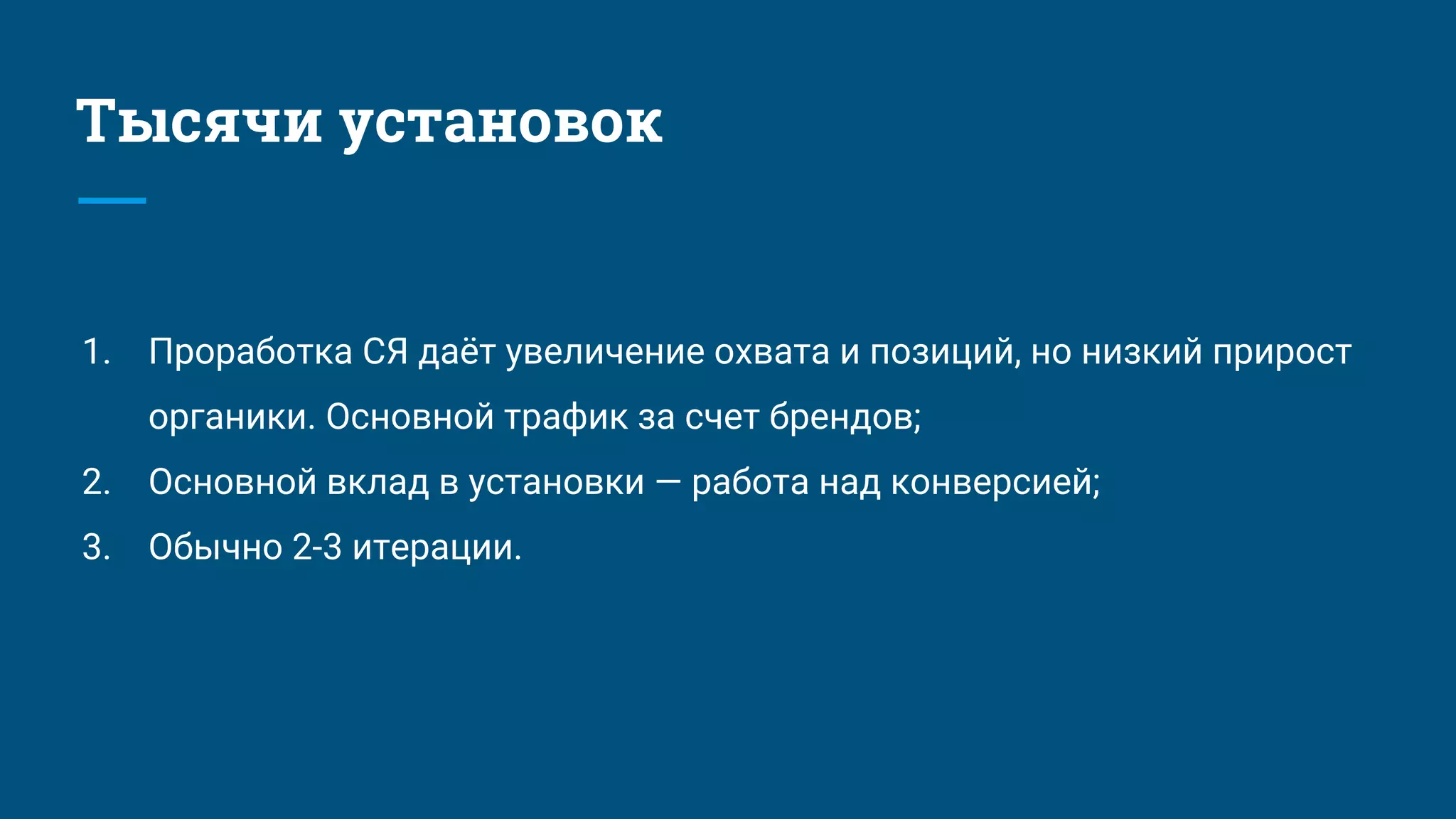 Тысячи установок

1. Проработка СЯ даёт увеличение охвата и позиций, но низкий прирост органики. Основной трафик за счет брендов;
2. Основной вклад в установки — работа над конверсией;
3. Обычно 2-3 итерации.